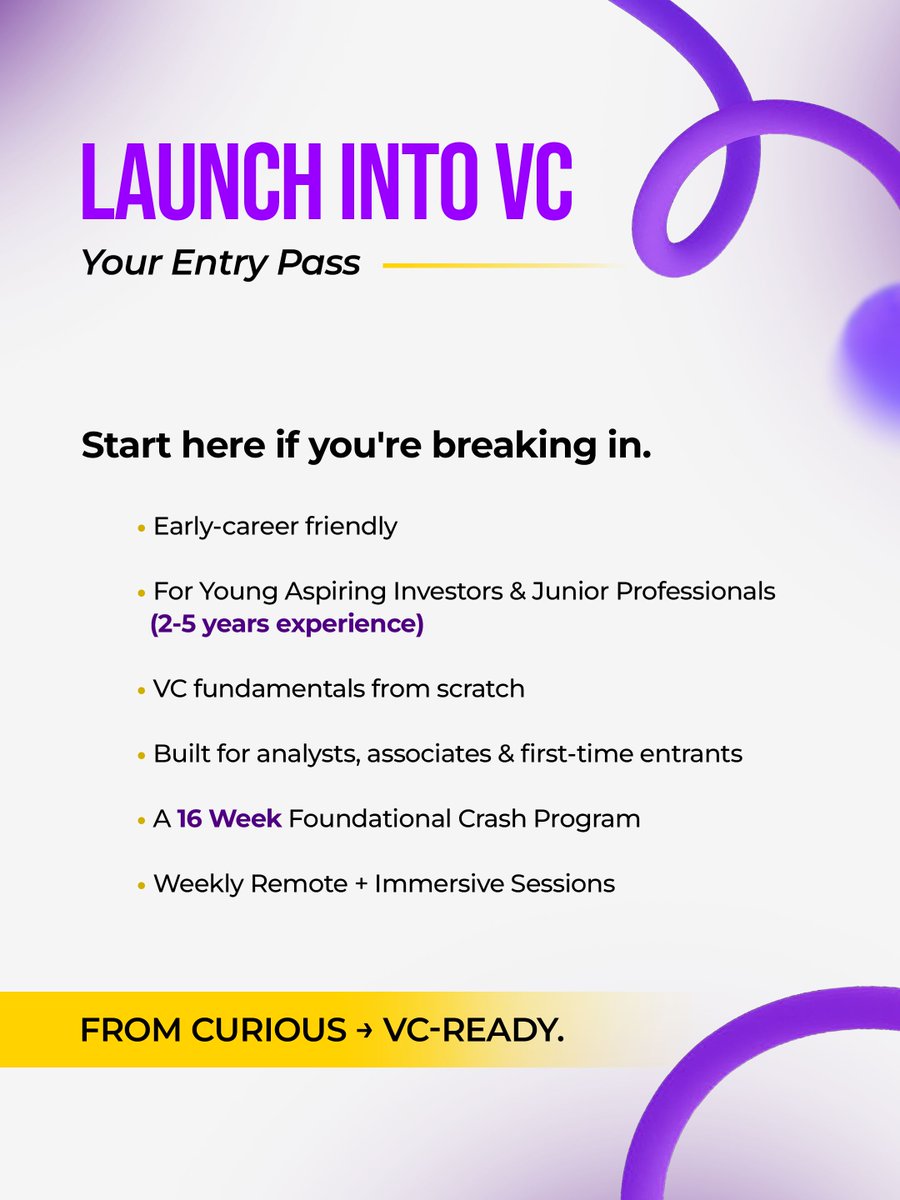 LAUNCH INTO VC

Your Entry Pass

Start here if you're breaking in.

• Early-career friendly

• For Young Aspiring Investors & Junior Professionals (2-5 years experience)

• VC fundamentals from scratch

• Built for analysts, associates & first-time entrants

• A 16 Week Foundational Crash Program

• Weekly Remote + Immersive Sessions

FROM CURIOUS → VC-READY.